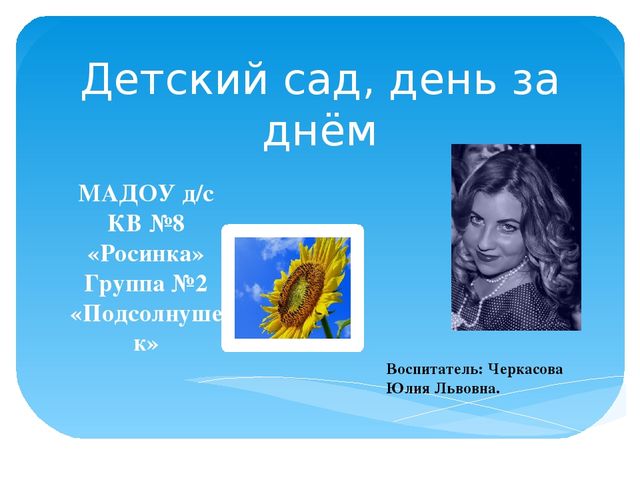 Детский сад, день за днём

МАДОУ д/с КВ №8 «Росинка» Группа №2 «Подсолнушек»

Воспитатель: Черкасова Юлия Львовна.